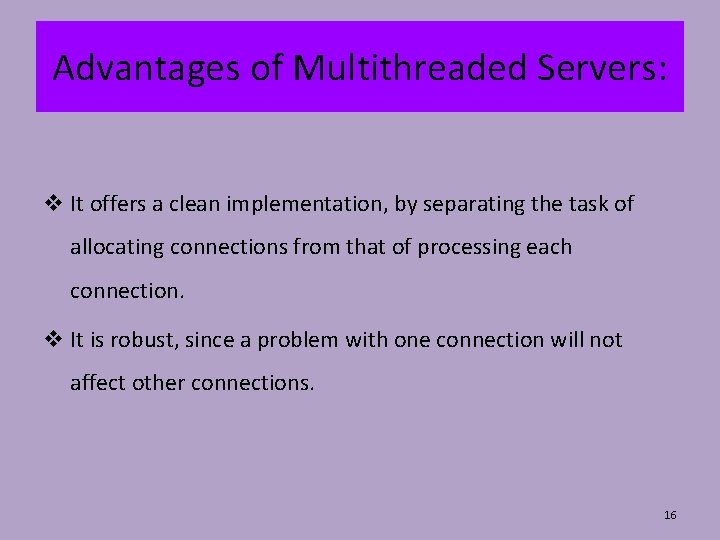 Advantages of Multithreaded Servers:

❖ It offers a clean implementation, by separating the task of allocating connections from that of processing each connection.

❖ It is robust, since a problem with one connection will not affect other connections.

16